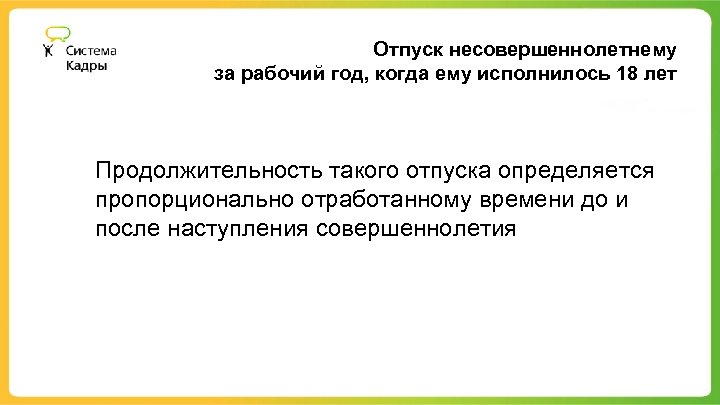 Система Кадры

Отпуск несовершеннолетнему за рабочий год, когда ему исполнилось 18 лет

Продолжительность такого отпуска определяется пропорционально отработанному времени до и после наступления совершеннолетия